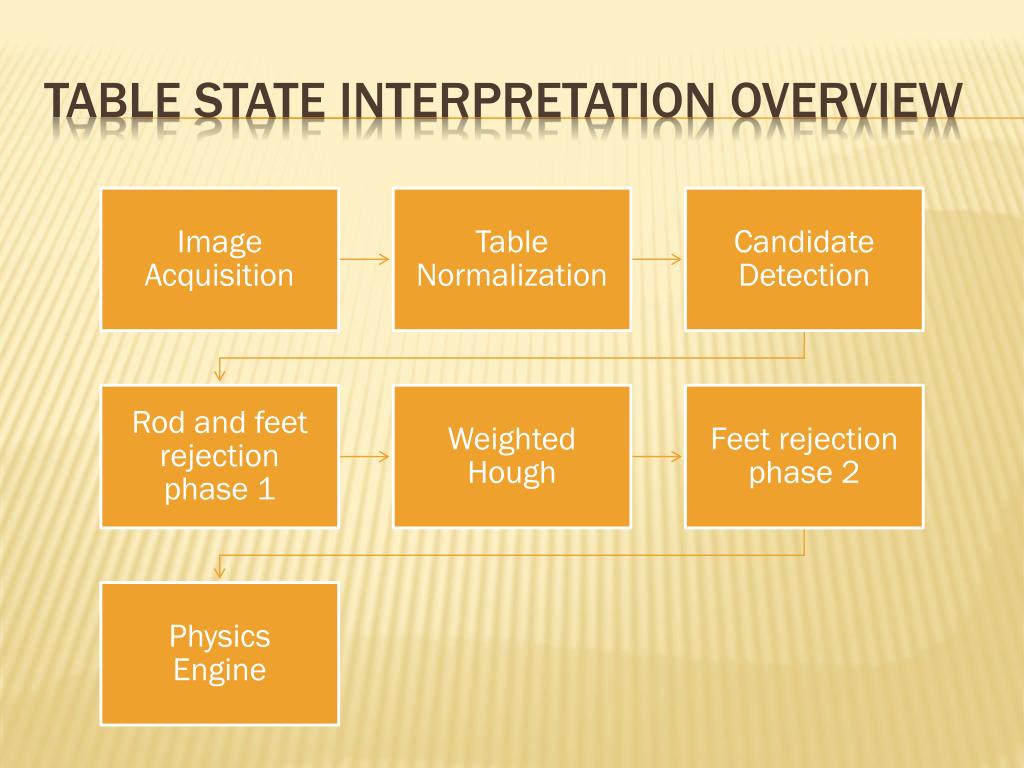 TABLE STATE INTERPRETATION OVERVIEW

Image Acquisition

Table Normalization

Candidate Detection

Rod and feet rejection phase 1

Weighted Hough

Feet rejection phase 2

Physics Engine